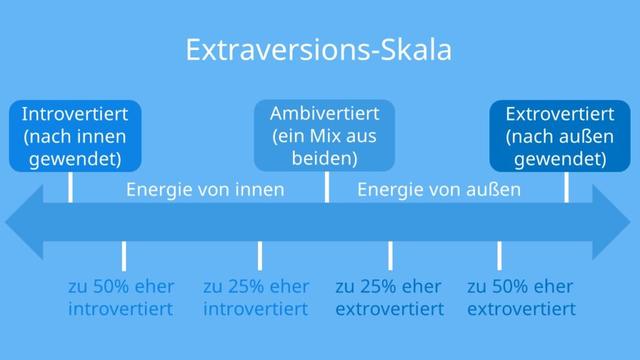 Extraversions-Skala

Introvertiert (nach innen gewendet)

Ambivertiert (ein Mix aus beiden)

Extrovertiert (nach außen gewendet)

Energie von innen

Energie von außen

zu 50% eher introvertiert

zu 25% eher introvertiert

zu 25% eher extrovertiert

zu 50% eher extrovertiert